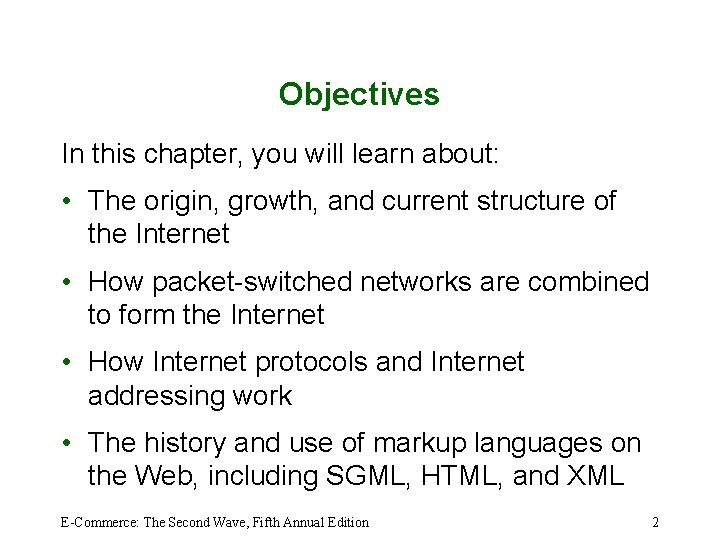 Objectives

In this chapter, you will learn about:

• The origin, growth, and current structure of the Internet

• How packet-switched networks are combined to form the Internet

• How Internet protocols and Internet addressing work

• The history and use of markup languages on the Web, including SGML, HTML, and XML

E-Commerce: The Second Wave, Fifth Annual Edition

2